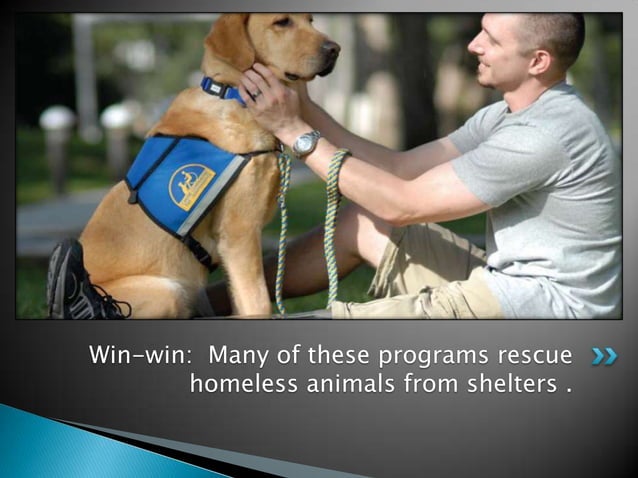 Win-win: Many of these programs rescue homeless animals from shelters .